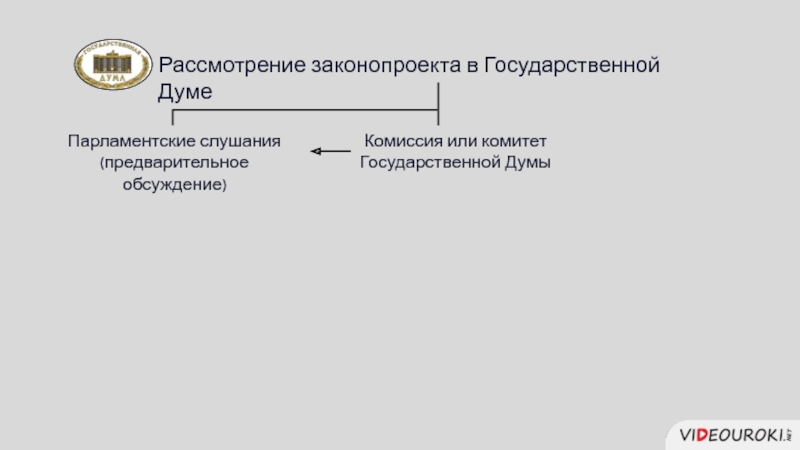 ГОСУДАРСТВЕННАЯ ДУМА

Рассмотрение законопроекта в Государственной Думе

Парламентские слушания (предварительное обсуждение)

Комиссия или комитет Государственной Думы

VIDEOUROKI.NET